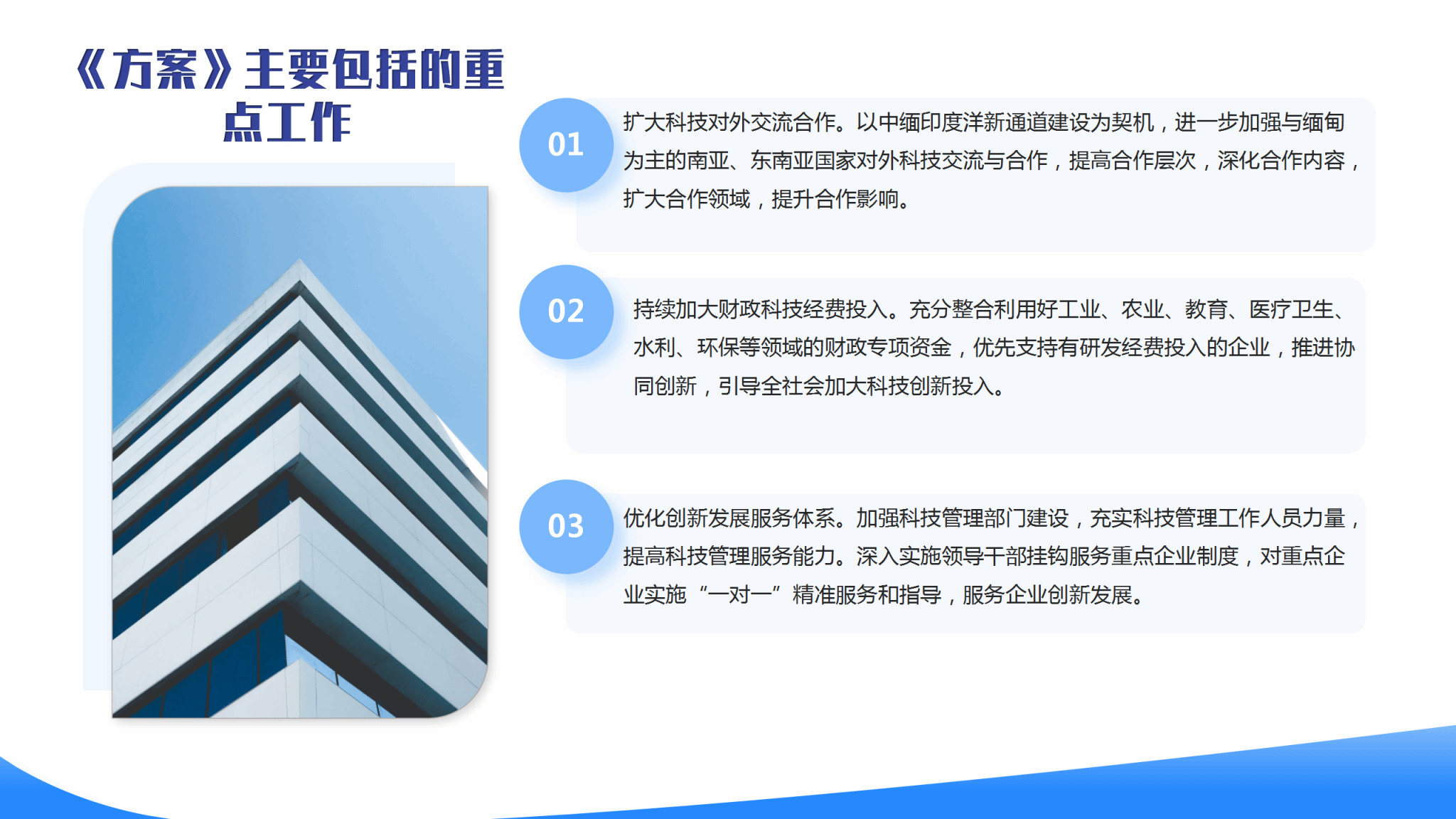 《方案》主要包括的重点工作

01

扩大科技对外交流合作。以中缅印度洋新通道建设为契机，进一步加强与缅甸为主的南亚、东南亚国家对外科技交流与合作，提高合作层次，深化合作内容，扩大合作领域，提升合作影响。

02

持续加大财政科技经费投入。充分整合利用好工业、农业、教育、医疗卫生、水利、环保等领域的财政专项资金，优先支持有研发经费投入的企业，推进协同创新，引导全社会加大科技创新投入。

03

优化创新发展服务体系。加强科技管理部门建设，充实科技管理工作人员力量，提高科技管理服务能力。深入实施领导干部挂钩服务重点企业制度，对重点企业实施“一对一”精准服务和指导，服务企业创新发展。